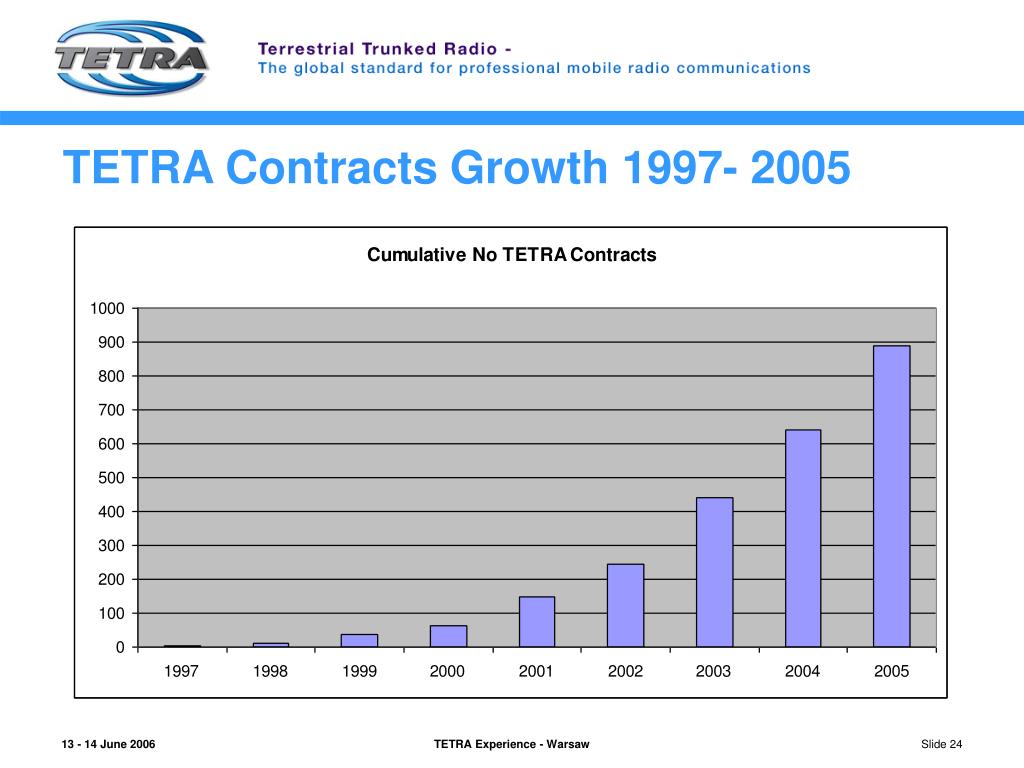 TETRA

Terrestrial Trunked Radio -
The global standard for professional mobile radio communications

TETRA Contracts Growth 1997- 2005

Cumulative No TETRA Contracts

1000
900
800
700
600
500
400
300
200
100
0

1997 1998 1999 2000 2001 2002 2003 2004 2005

13 - 14 June 2006

TETRA Experience - Warsaw

Slide 24